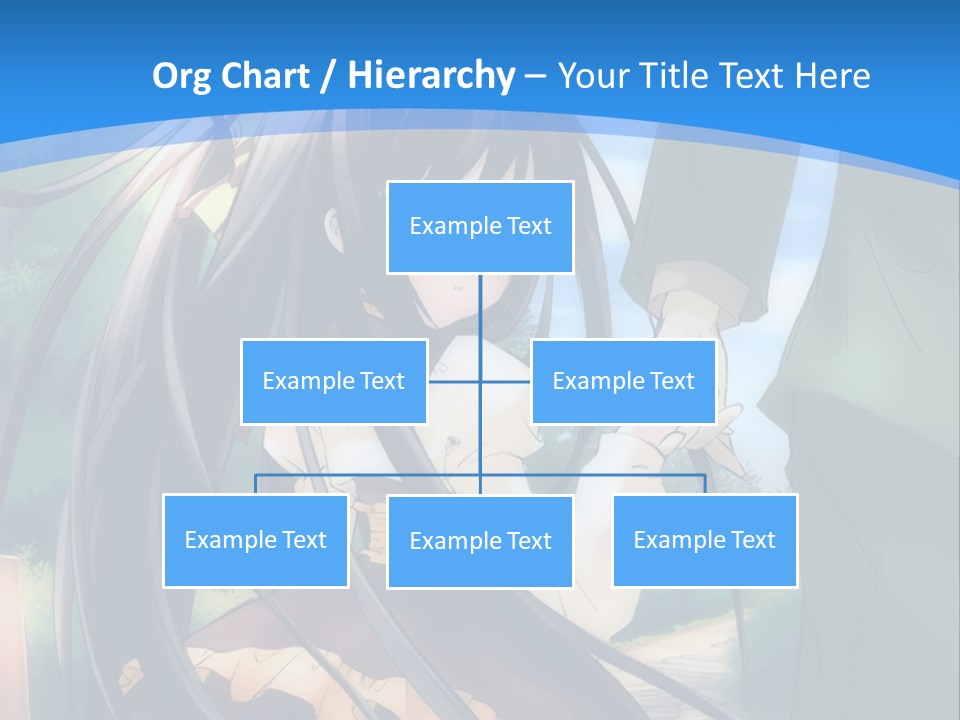 Org Chart / Hierarchy – Your Title Text Here

Example Text

Example Text

Example Text

Example Text

Example Text

Example Text